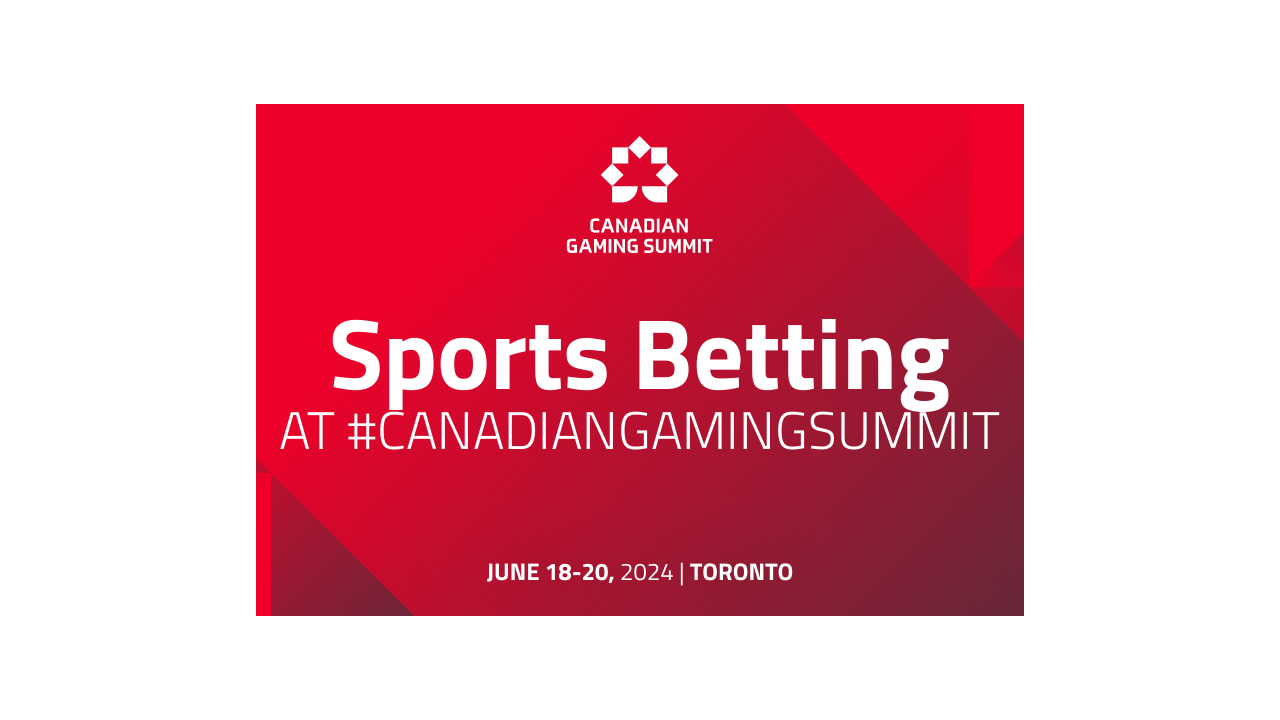 CANADIAN
GAMING SUMMIT

Sports Betting
AT #CANADIANGAMINGSUMMIT

JUNE 18-20, 2024 | TORONTO